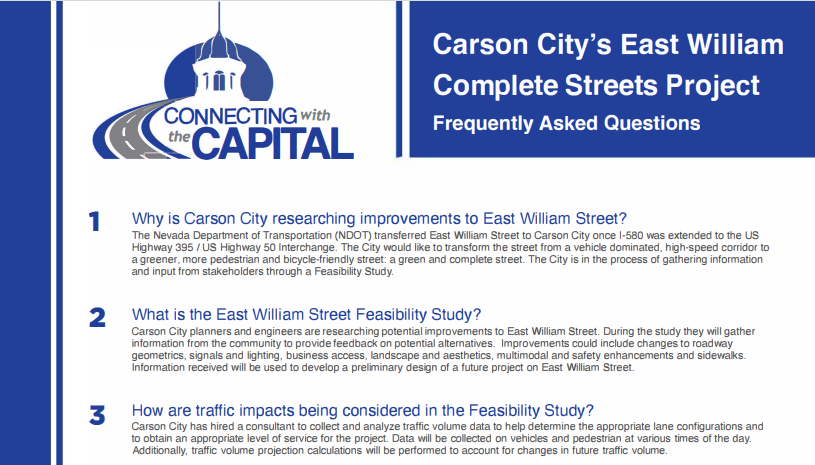 CONNECTING with the CAPITAL

Carson City's East William Complete Streets Project

Frequently Asked Questions

1 Why is Carson City researching improvements to East William Street?

The Nevada Department of Transportation (NDOT) transferred East William Street to Carson City once I-580 was extended to the US Highway 395 / US Highway 50 Interchange. The City would like to transform the street from a vehicle dominated, high-speed corridor to a greener, more pedestrian and bicycle-friendly street: a green and complete street. The City is in the process of gathering information and input from stakeholders through a Feasibility Study.

2 What is the East William Street Feasibility Study?

Carson City planners and engineers are researching potential improvements to East William Street. During the study they will gather information from the community to provide feedback on potential alternatives. Improvements could include changes to roadway geometrics, signals and lighting, business access, landscape and aesthetics, multimodal and safety enhancements and sidewalks. Information received will be used to develop a preliminary design of a future project on East William Street.

3 How are traffic impacts being considered in the Feasibility Study?

Carson City has hired a consultant to collect and analyze traffic volume data to help determine the appropriate lane configurations and to obtain an appropriate level of service for the project. Data will be collected on vehicles and pedestrian at various times of the day. Additionally, traffic volume projection calculations will be performed to account for changes in future traffic volume.